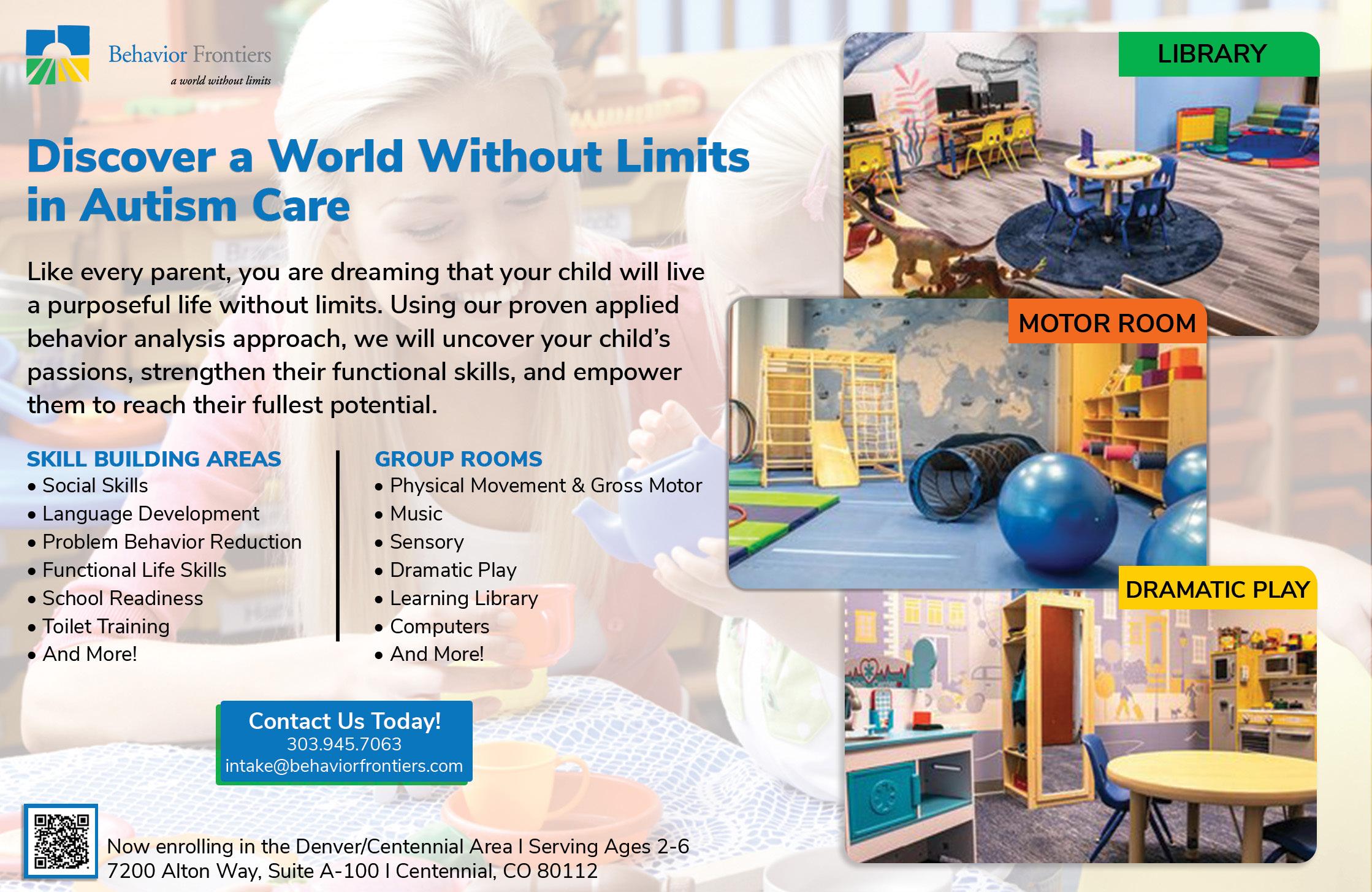 Behavior Frontiers
a world without limits

Discover a World Without Limits in Autism Care

Like every parent, you are dreaming that your child will live a purposeful life without limits. Using our proven applied behavior analysis approach, we will uncover your child's passions, strengthen their functional skills, and empower them to reach their fullest potential.

SKILL BUILDING AREAS
• Social Skills
• Language Development
• Problem Behavior Reduction
• Functional Life Skills
• School Readiness
• Toilet Training
• And More!

GROUP ROOMS
• Physical Movement & Gross Motor
• Music
• Sensory
• Dramatic Play
• Learning Library
• Computers
• And More!

Contact Us Today!
303.945.7063
intake@behaviorfrontiers.com

Now enrolling in the Denver/Centennial Area I Serving Ages 2-6
7200 Alton Way, Suite A-100 I Centennial, CO 80112

LIBRARY

MOTOR ROOM

DRAMATIC PLAY